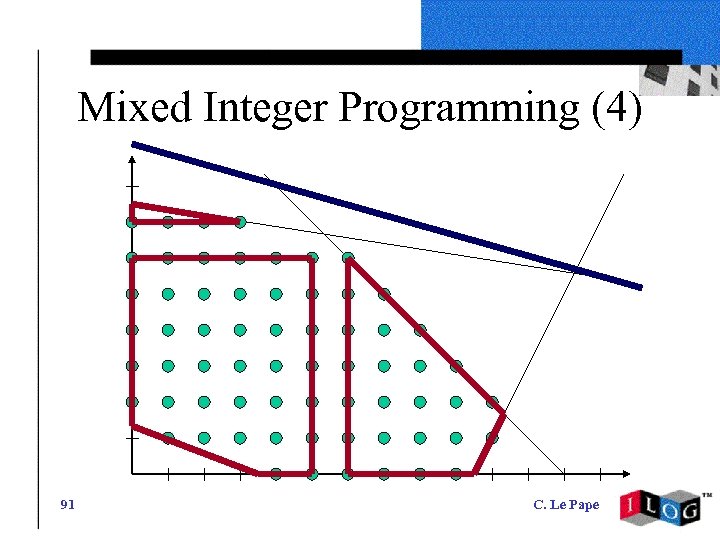 Mixed Integer Programming (4)

91

C. Le Pape

ILOG™